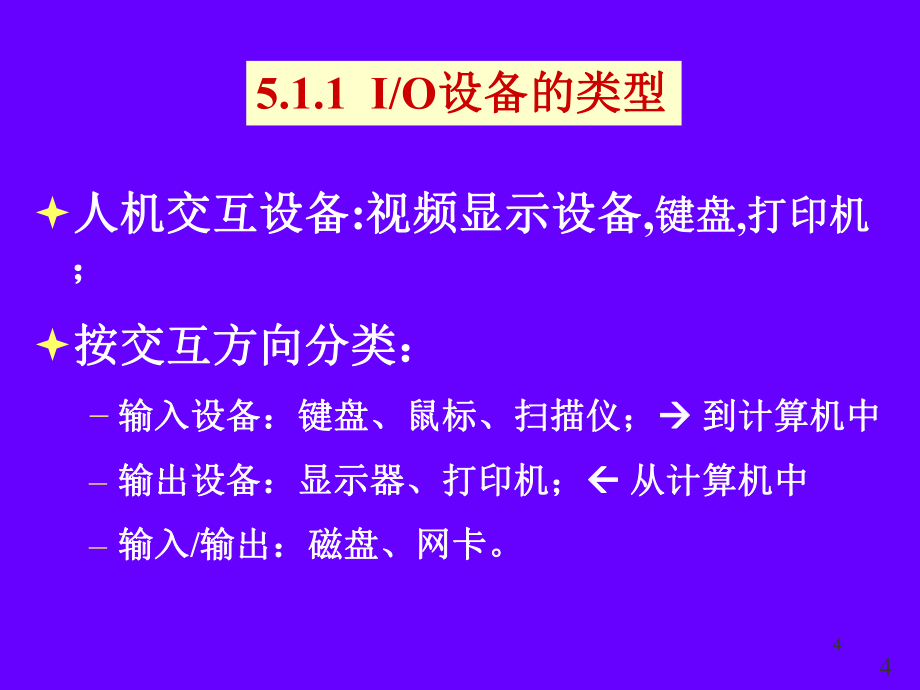 5.1.1 I/O设备的类型

人机交互设备:视频显示设备,键盘,打印机;

按交互方向分类：

– 输入设备：键盘、鼠标、扫描仪；→ 到计算机中

– 输出设备：显示器、打印机；← 从计算机中

– 输入/输出：磁盘、网卡。

4

4